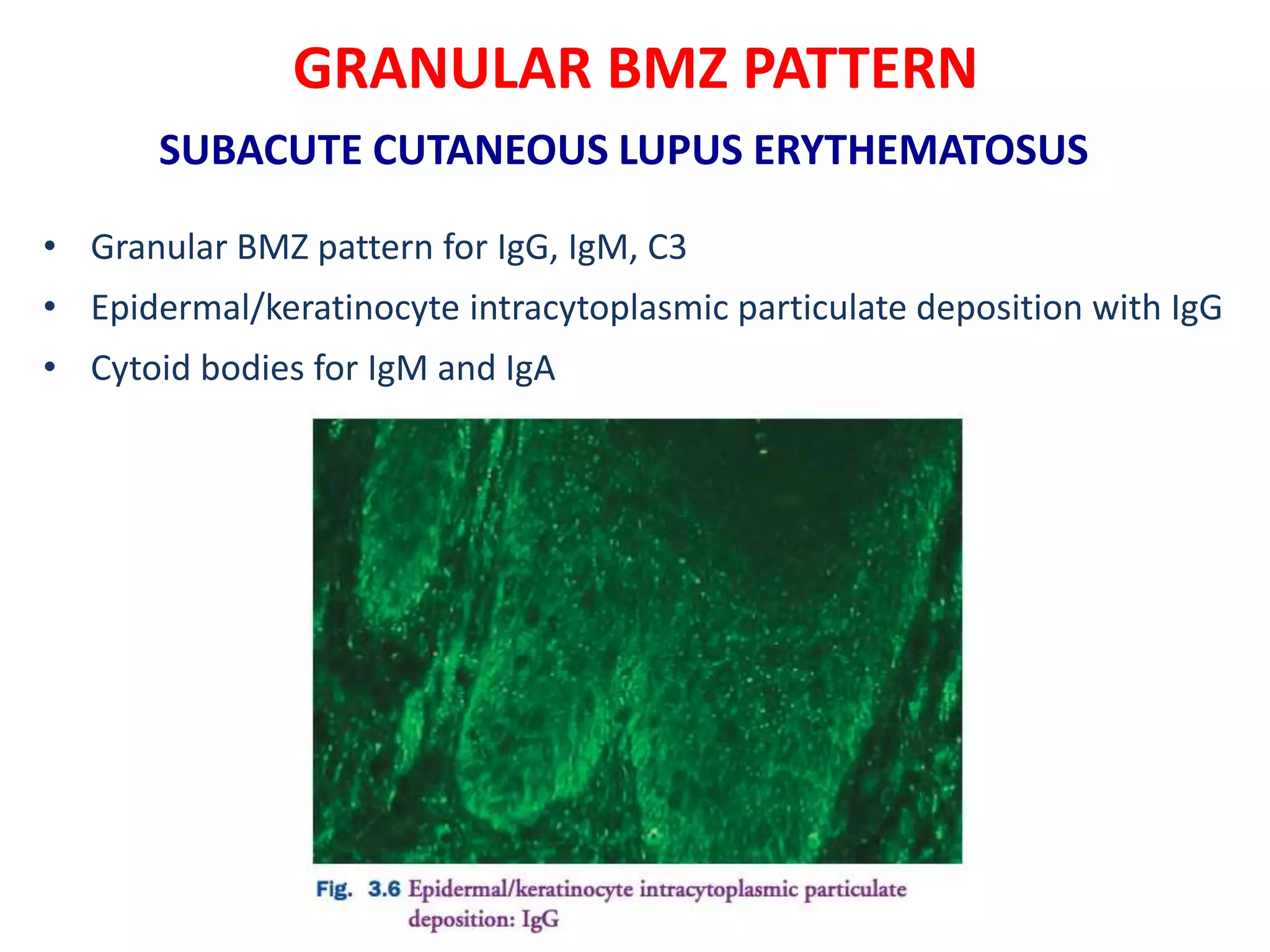 GRANULAR BMZ PATTERN

SUBACUTE CUTANEOUS LUPUS ERYTHEMATOSUS

• Granular BMZ pattern for IgG, IgM, C3
• Epidermal/keratinocyte intracytoplasmic particulate deposition with IgG
• Cytoid bodies for IgM and IgA

Fig. 3.6 Epidermal/keratinocyte intracytoplasmic particulate deposition: IgG